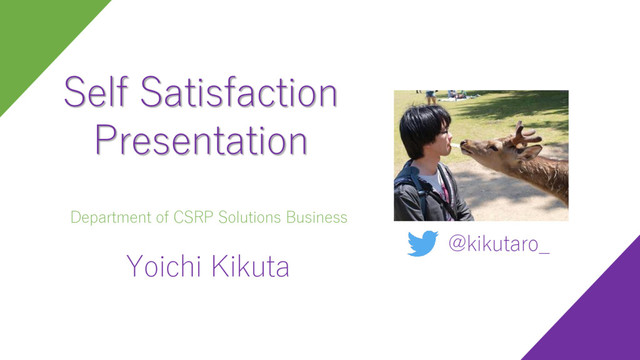 Self Satisfaction Presentation

Department of CSRP Solutions Business

Yoichi Kikuta

@kikutaro_